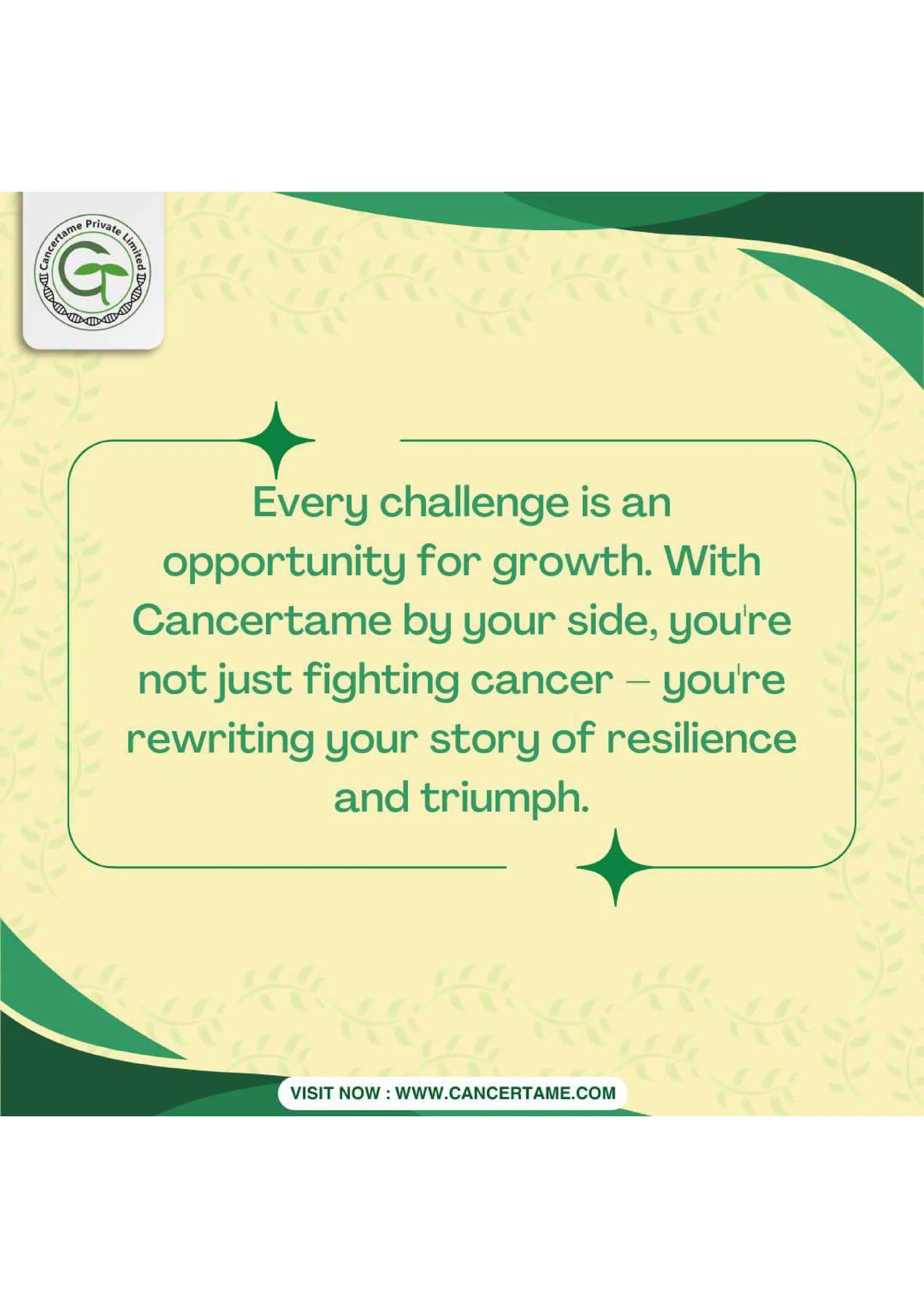 Cancertame Private Limited

Every challenge is an opportunity for growth. With Cancertame by your side, you're not just fighting cancer – you're rewriting your story of resilience and triumph.

VISIT NOW : WWW.CANCERTAME.COM